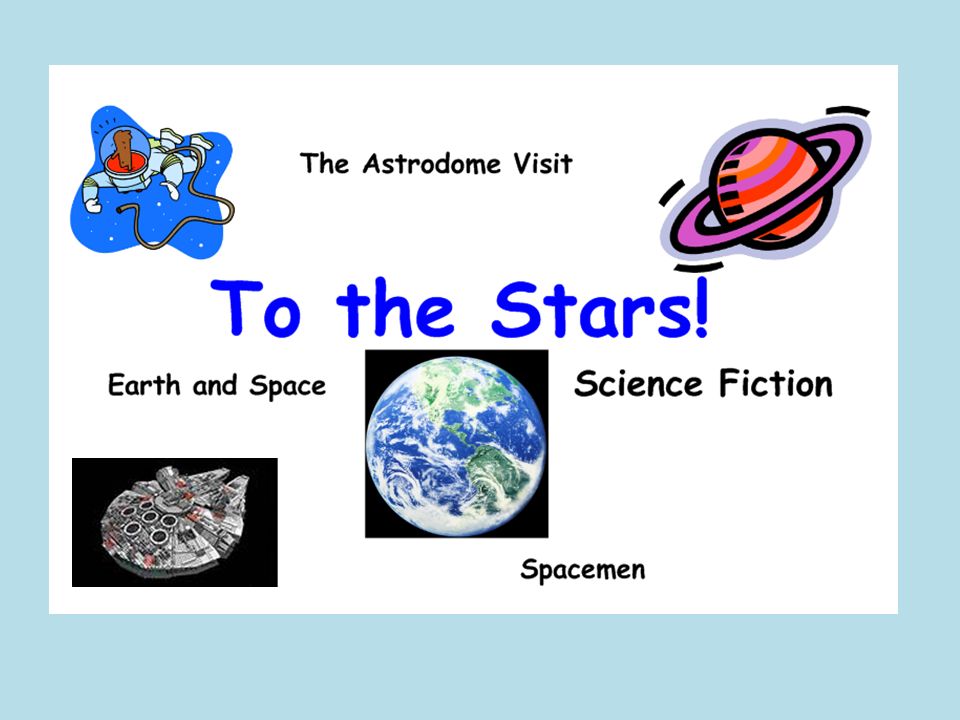 The Astrodome Visit

To the Stars!

Earth and Space

Science Fiction

Spacemen